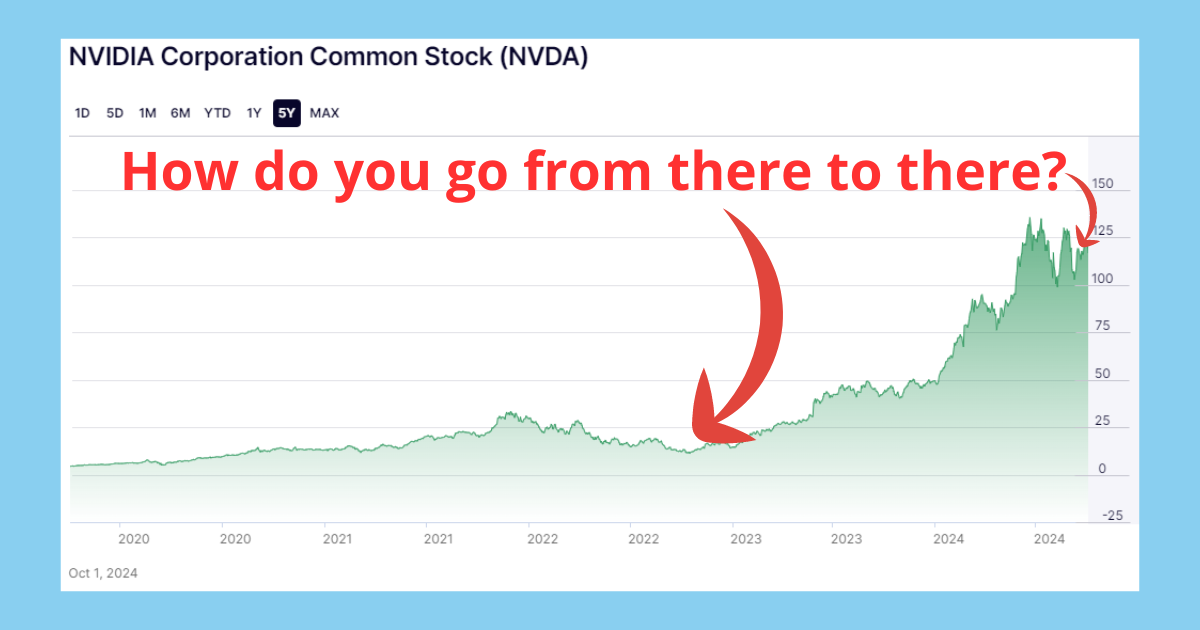 NVIDIA Corporation Common Stock (NVDA)

1D 5D 1M 6M YTD 1Y 5Y MAX

How do you go from there to there?

150
125
100
75
50
25
0
-25

2020 2020 2021 2021 2022 2022 2023 2023 2024 2024

Oct 1, 2024